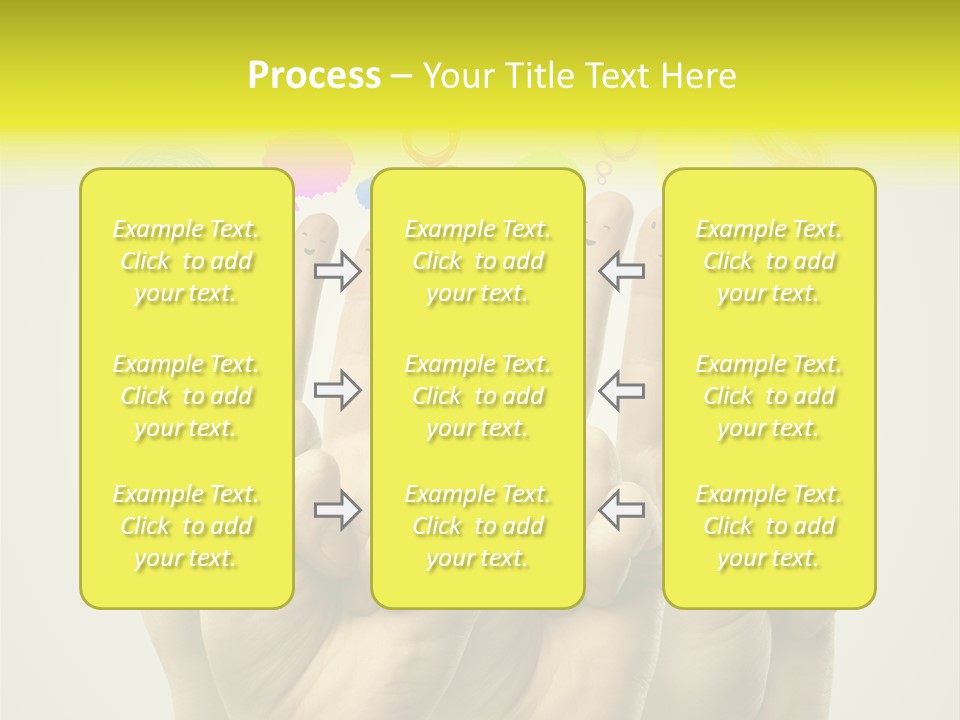 Process – Your Title Text Here

Example Text. Click to add your text.

Example Text. Click to add your text.

Example Text. Click to add your text.

Example Text. Click to add your text.

Example Text. Click to add your text.

Example Text. Click to add your text.

Example Text. Click to add your text.

Example Text. Click to add your text.

Example Text. Click to add your text.